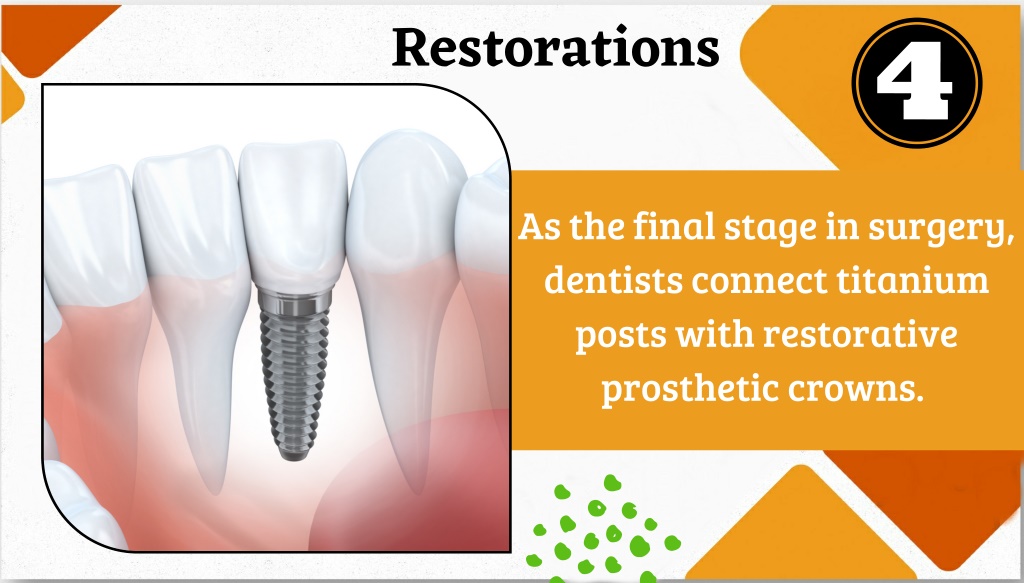 Restorations

4

As the final stage in surgery, dentists connect titanium posts with restorative prosthetic crowns.